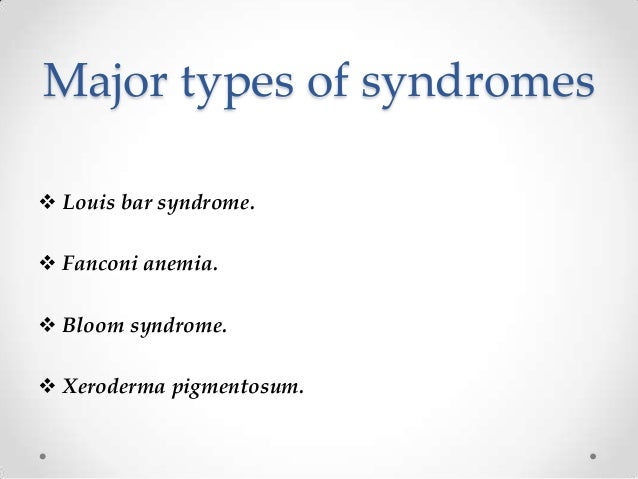 Major types of syndromes

❖ Louis bar syndrome.

❖ Fanconi anemia.

❖ Bloom syndrome.

❖ Xeroderma pigmentosum.